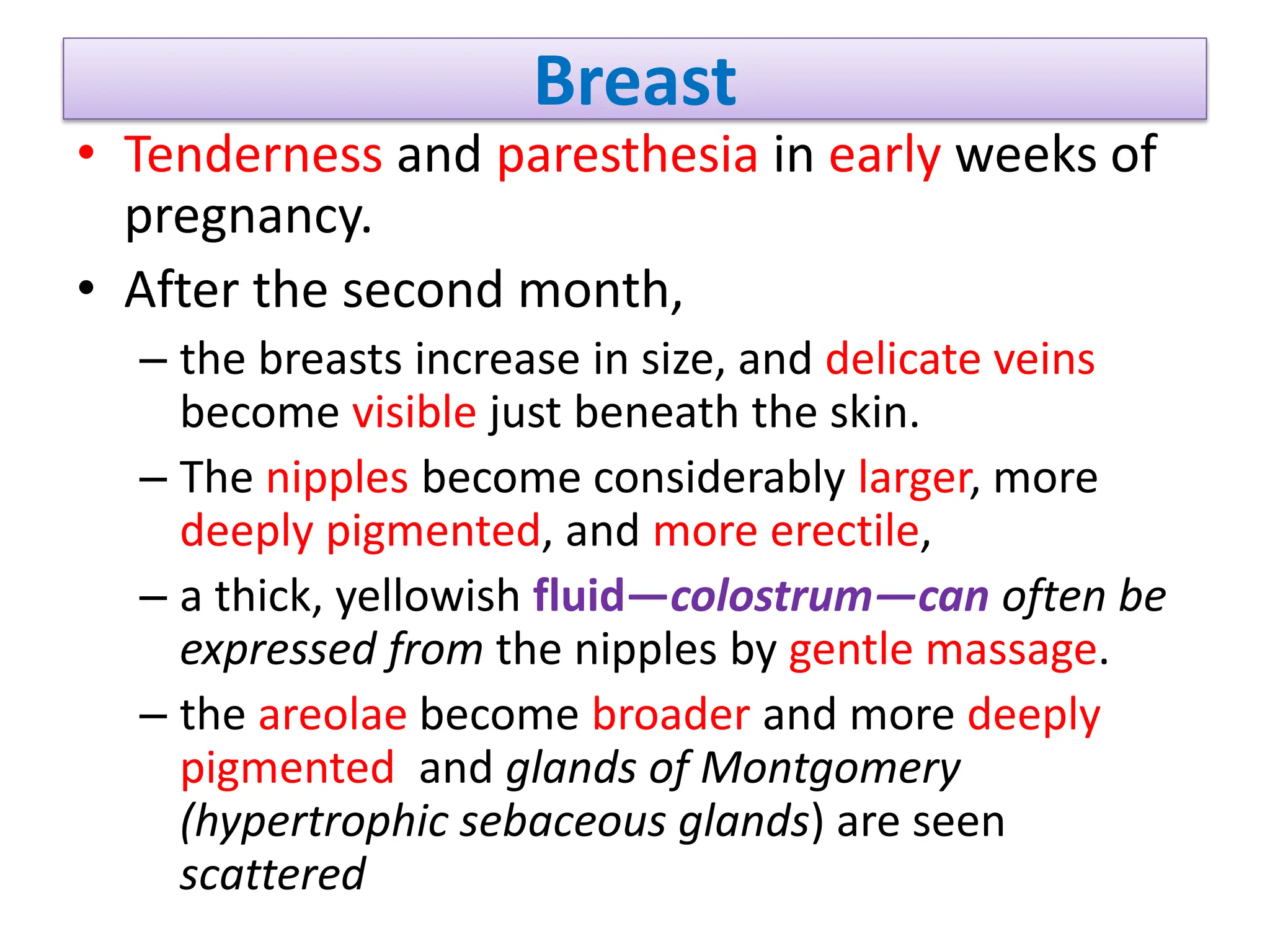 Breast

• Tenderness and paresthesia in early weeks of pregnancy.

• After the second month,

– the breasts increase in size, and delicate veins become visible just beneath the skin.

– The nipples become considerably larger, more deeply pigmented, and more erectile,

– a thick, yellowish fluid—colostrum—can often be expressed from the nipples by gentle massage.

– the areolae become broader and more deeply pigmented and glands of Montgomery (hypertrophic sebaceous glands) are seen scattered